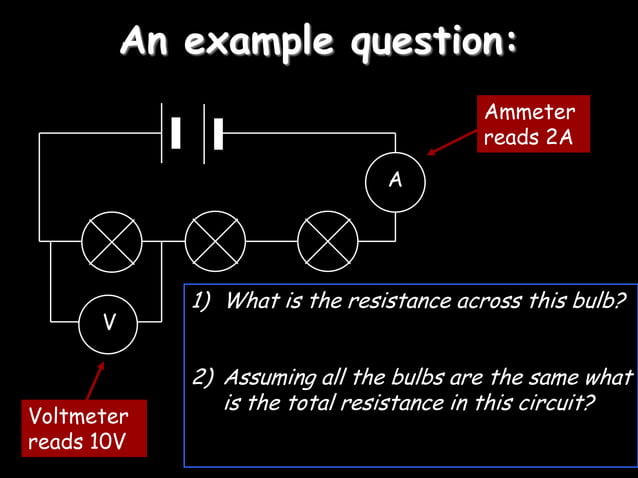 An example question:

Ammeter reads 2A

A

V

Voltmeter reads 10V

1) What is the resistance across this bulb?

2) Assuming all the bulbs are the same what is the total resistance in this circuit?